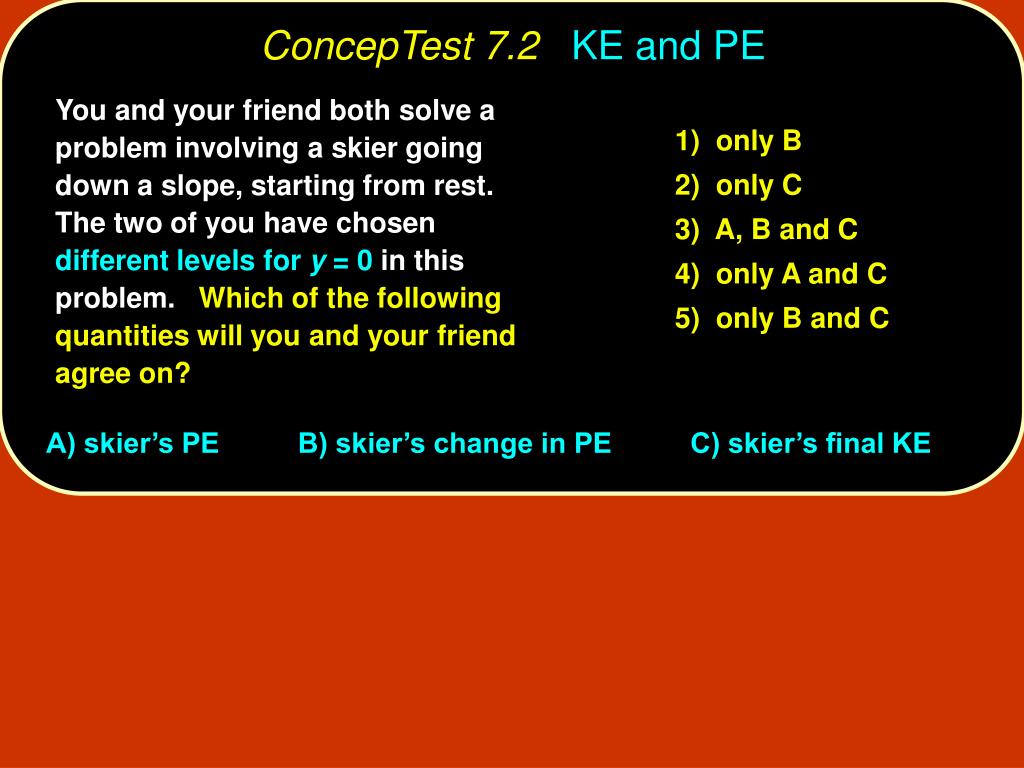 ConcepTest 7.2 KE and PE

You and your friend both solve a problem involving a skier going down a slope, starting from rest. The two of you have chosen different levels for $y = 0$ in this problem. Which of the following quantities will you and your friend agree on?

1) only B
2) only C
3) A, B and C
4) only A and C
5) only B and C

A) skier's PE B) skier's change in PE C) skier's final KE